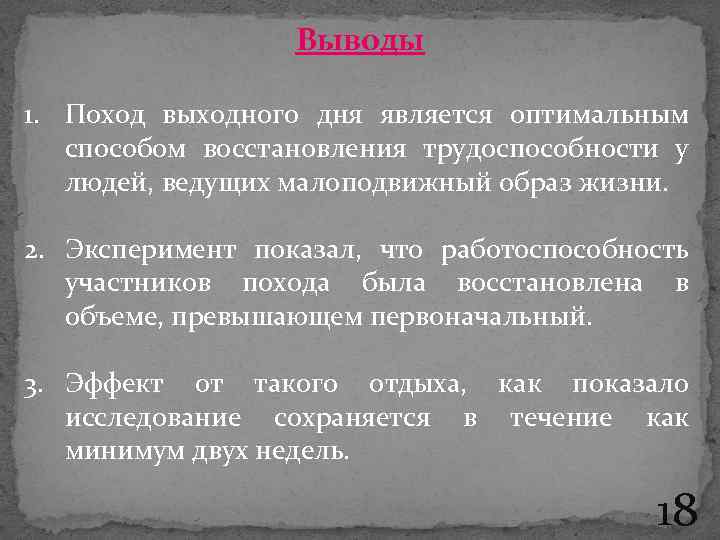 Выводы

1. Поход выходного дня является оптимальным способом восстановления трудоспособности у людей, ведущих малоподвижный образ жизни.

2. Эксперимент показал, что работоспособность участников похода была восстановлена в объеме, превышающем первоначальный.

3. Эффект от такого отдыха, как показало исследование сохраняется в течение как минимум двух недель.

18